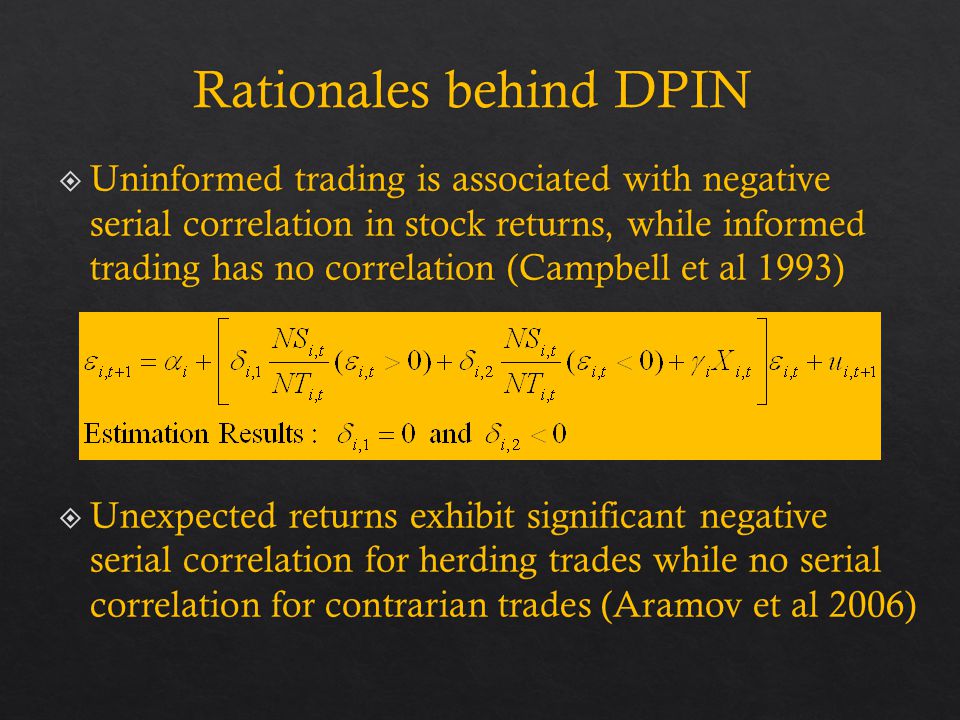 Rationales behind DPIN

Uninformed trading is associated with negative serial correlation in stock returns, while informed trading has no correlation (Campbell et al 1993)

$\varepsilon_{i,t+1} = \alpha_i + \left[ \delta_{i,1} \frac{NS_{i,t}}{NT_{i,t}} (\varepsilon_{i,t} > 0) + \delta_{i,2} \frac{NS_{i,t}}{NT_{i,t}} (\varepsilon_{i,t} < 0) + \gamma_i X_{i,t} \right] \varepsilon_{i,t} + u_{i,t+1}$

Estimation Results : $\delta_{i,1} = 0$ and $\delta_{i,2} < 0$

Unexpected returns exhibit significant negative serial correlation for herding trades while no serial correlation for contrarian trades (Aramov et al 2006)